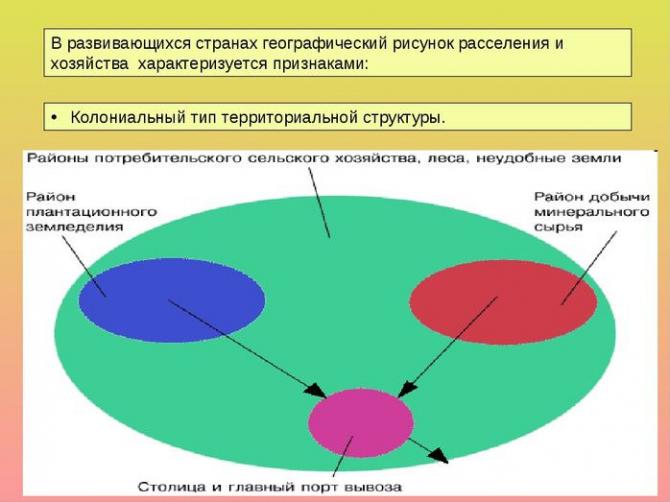 В развивающихся странах географический рисунок расселения и хозяйства характеризуется признаками:

• Колониальный тип территориальной структуры.

Районы потребительского сельского хозяйства, леса, неудобные земли

Район плантационного земледелия

Район добычи минерального сырья

Столица и главный порт вывоза